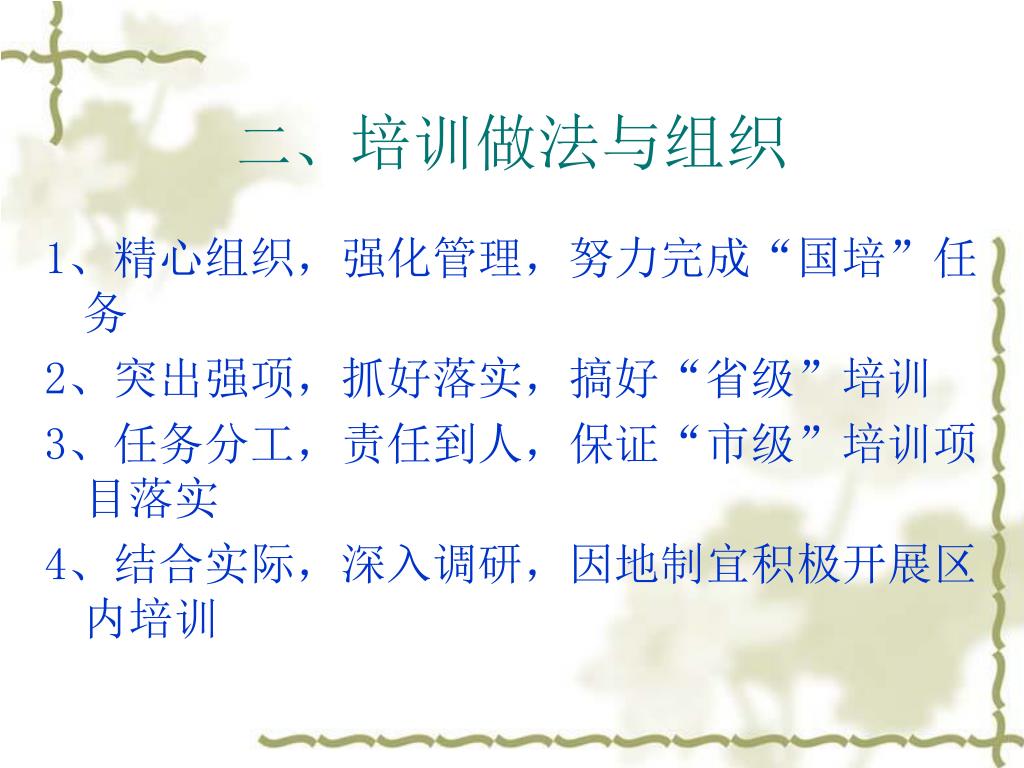 二、培训做法与组织

1、精心组织，强化管理，努力完成“国培”任务

2、突出强项，抓好落实，搞好“省级”培训

3、任务分工，责任到人，保证“市级”培训项目落实

4、结合实际，深入调研，因地制宜积极开展区内培训